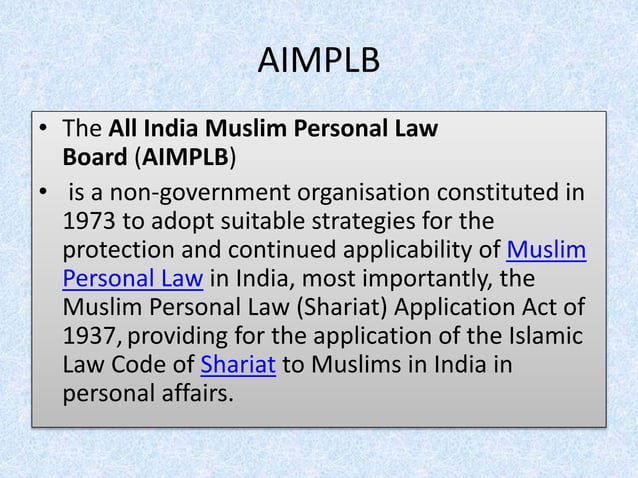 AIMPLB

• The All India Muslim Personal Law Board (AIMPLB)

• is a non-government organisation constituted in 1973 to adopt suitable strategies for the protection and continued applicability of Muslim Personal Law in India, most importantly, the Muslim Personal Law (Shariat) Application Act of 1937, providing for the application of the Islamic Law Code of Shariat to Muslims in India in personal affairs.